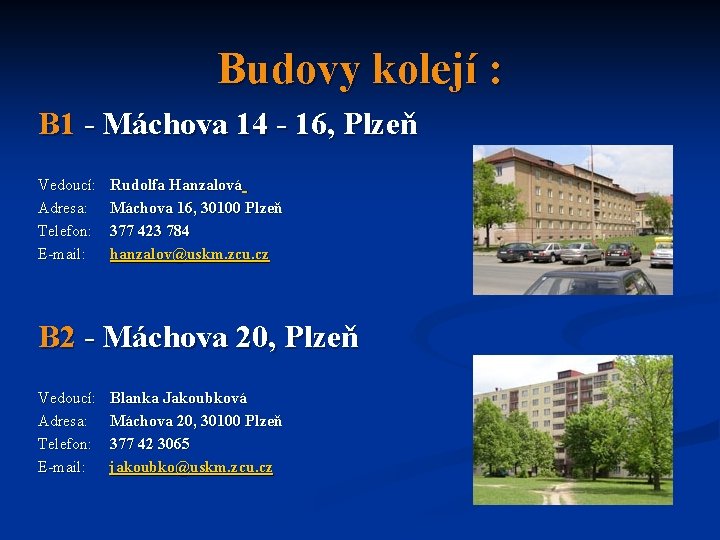 Budovy kolejí :

B1 - Máchova 14 - 16, Plzeň

Vedoucí: Rudolfa Hanzalová
Adresa: Máchova 16, 30100 Plzeň
Telefon: 377 423 784
E-mail: hanzalov@uskm.zcu.cz

B2 - Máchova 20, Plzeň

Vedoucí: Blanka Jakoubková
Adresa: Máchova 20, 30100 Plzeň
Telefon: 377 42 3065
E-mail: jakoubko@uskm.zcu.cz